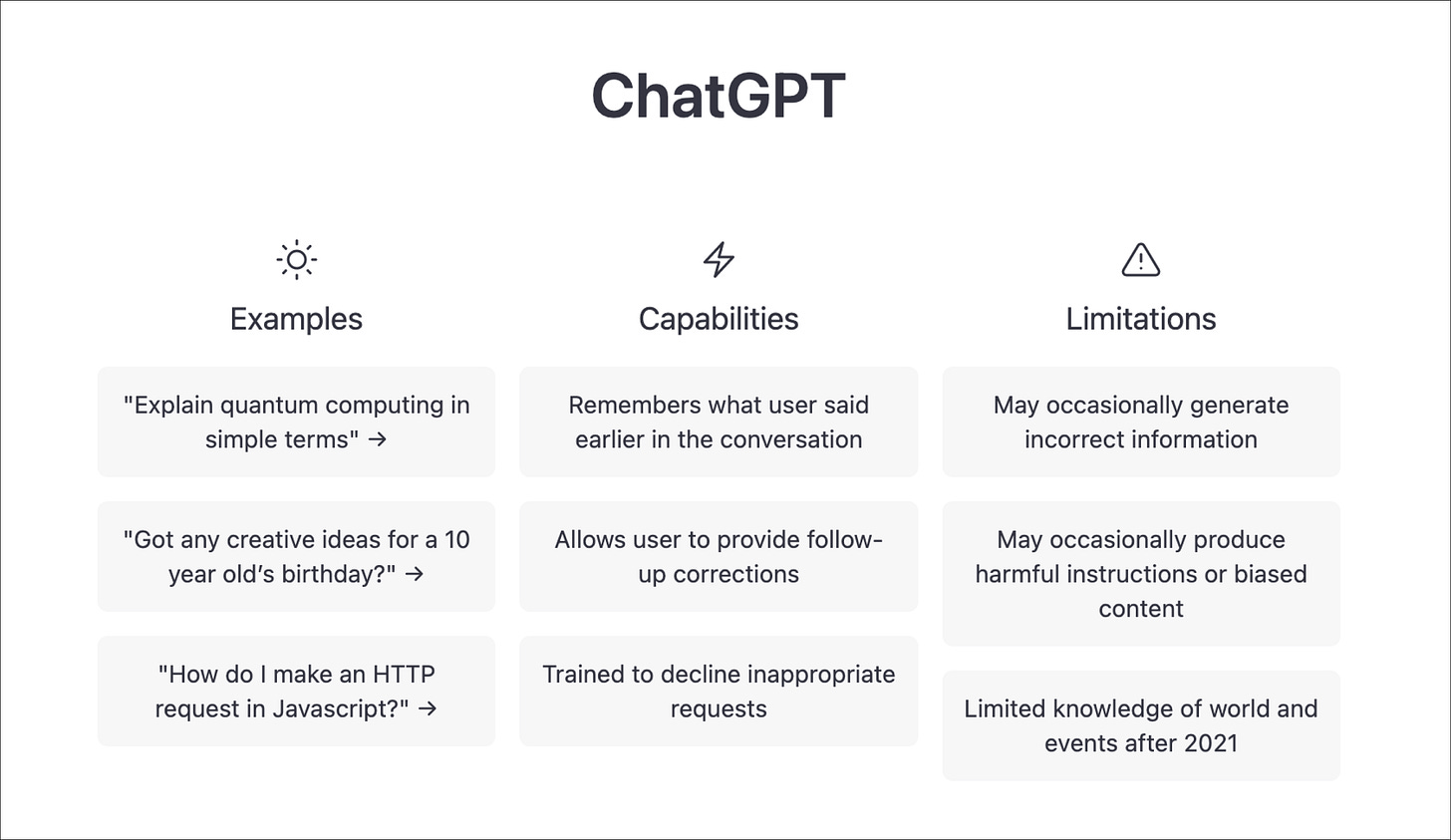 ChatGPT

Examples

"Explain quantum computing in simple terms" →

"Got any creative ideas for a 10 year old's birthday?" →

"How do I make an HTTP request in Javascript?" →

Capabilities

Remembers what user said earlier in the conversation

Allows user to provide follow-up corrections

Trained to decline inappropriate requests

Limitations

May occasionally generate incorrect information

May occasionally produce harmful instructions or biased content

Limited knowledge of world and events after 2021